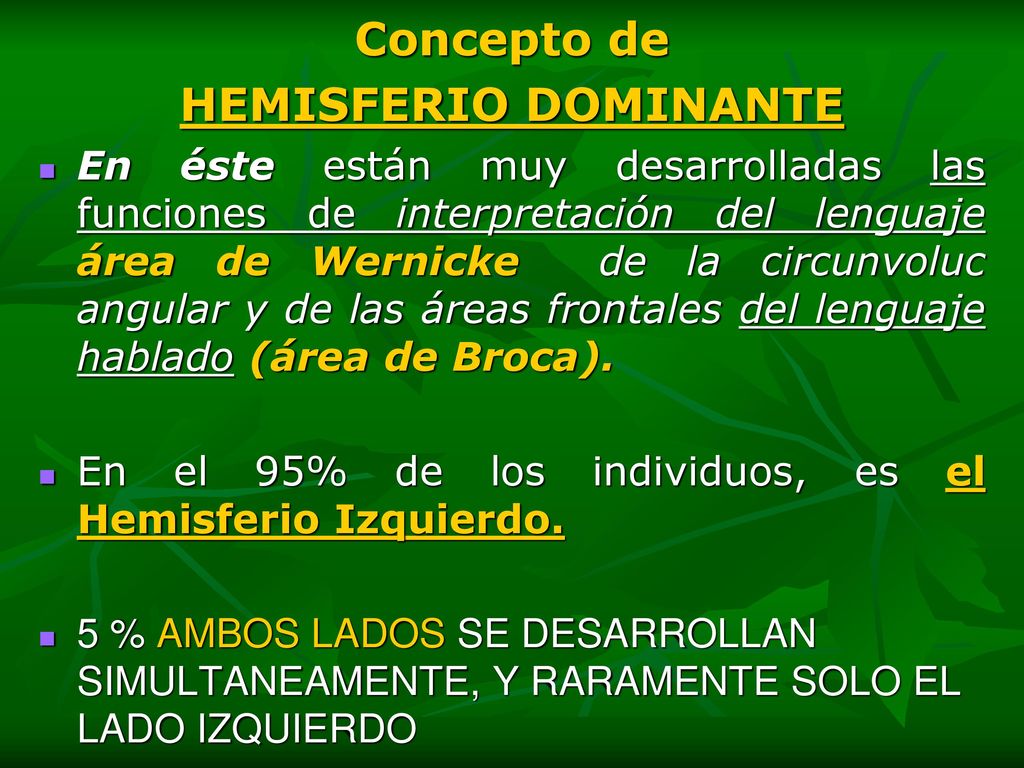 Concepto de
HEMISFERIO DOMINANTE

En éste están muy desarrolladas las funciones de interpretación del lenguaje área de Wernicke de la circunvoluc angular y de las áreas frontales del lenguaje hablado (área de Broca).

En el 95% de los individuos, es el Hemisferio Izquierdo.

5 % AMBOS LADOS SE DESARROLLAN SIMULTANEAMENTE, Y RARAMENTE SOLO EL LADO IZQUIERDO